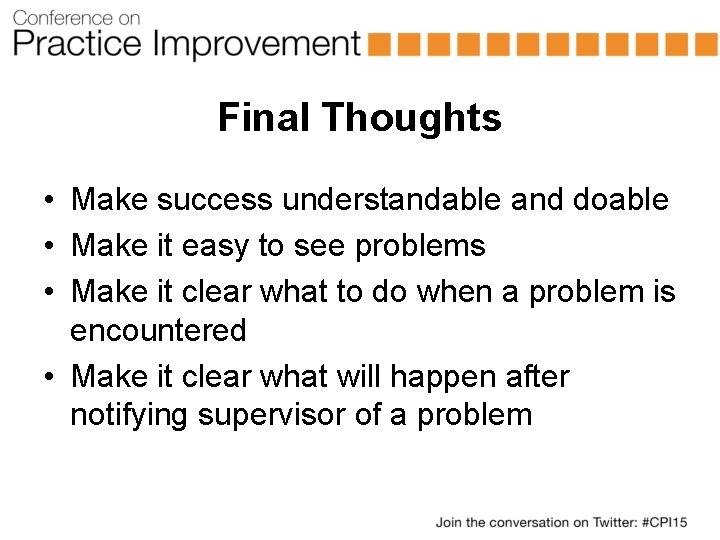 Conference on
Practice Improvement

Final Thoughts

• Make success understandable and doable
• Make it easy to see problems
• Make it clear what to do when a problem is encountered
• Make it clear what will happen after notifying supervisor of a problem

Join the conversation on Twitter: #CPI15